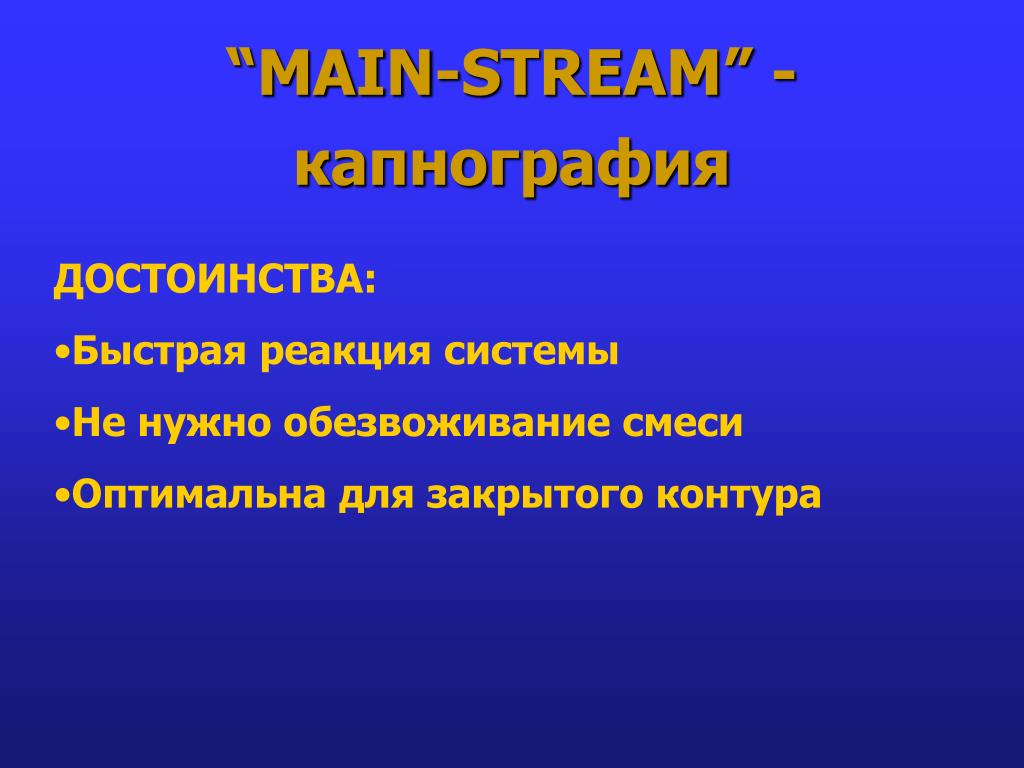 “MAIN-STREAM” - капнография

ДОСТОИНСТВА:

•Быстрая реакция системы

•Не нужно обезвоживание смеси

•Оптимальна для закрытого контура